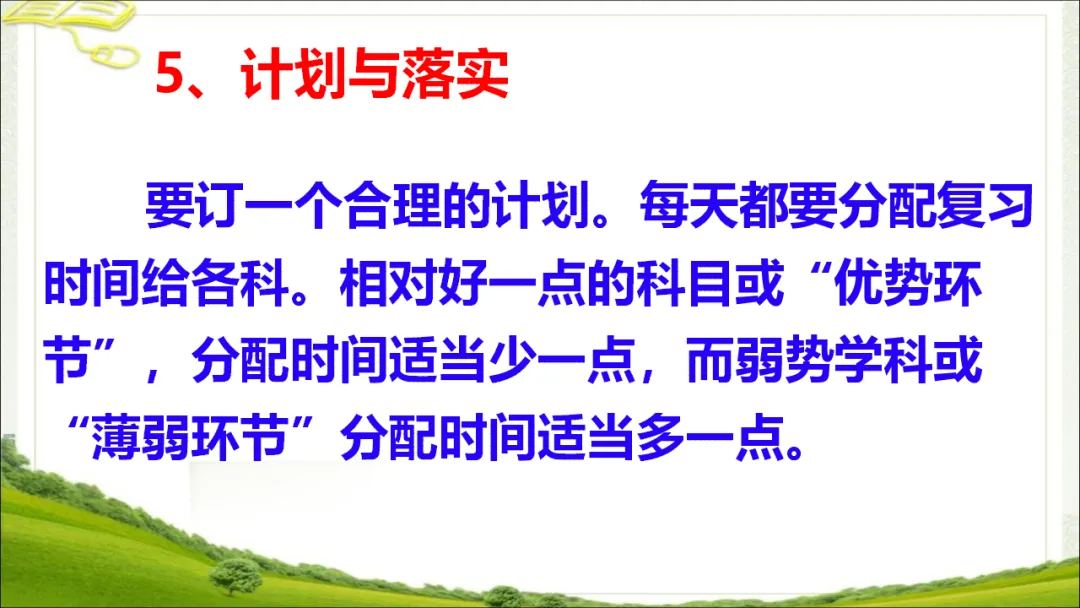 5、计划与落实

要订一个合理的计划。每天都要分配复习时间给各科。相对好一点的科目或“优势环节”，分配时间适当少一点，而弱势学科或“薄弱环节”分配时间适当多一点。